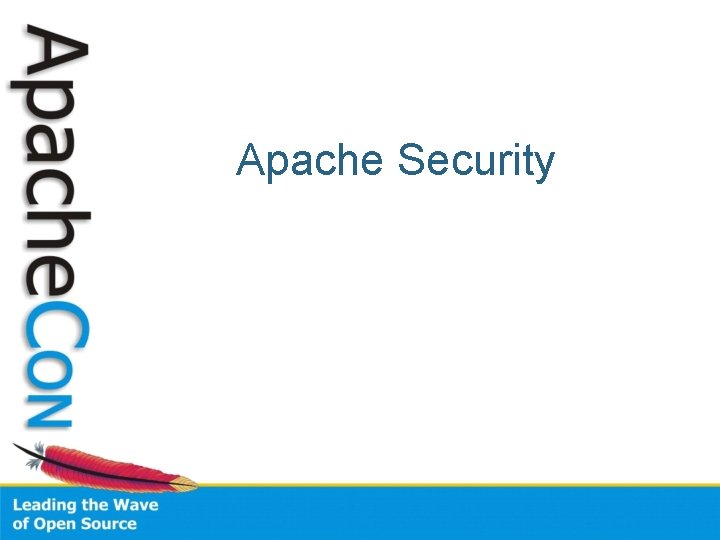 ApacheCon

Apache Security

Leading the Wave of Open Source